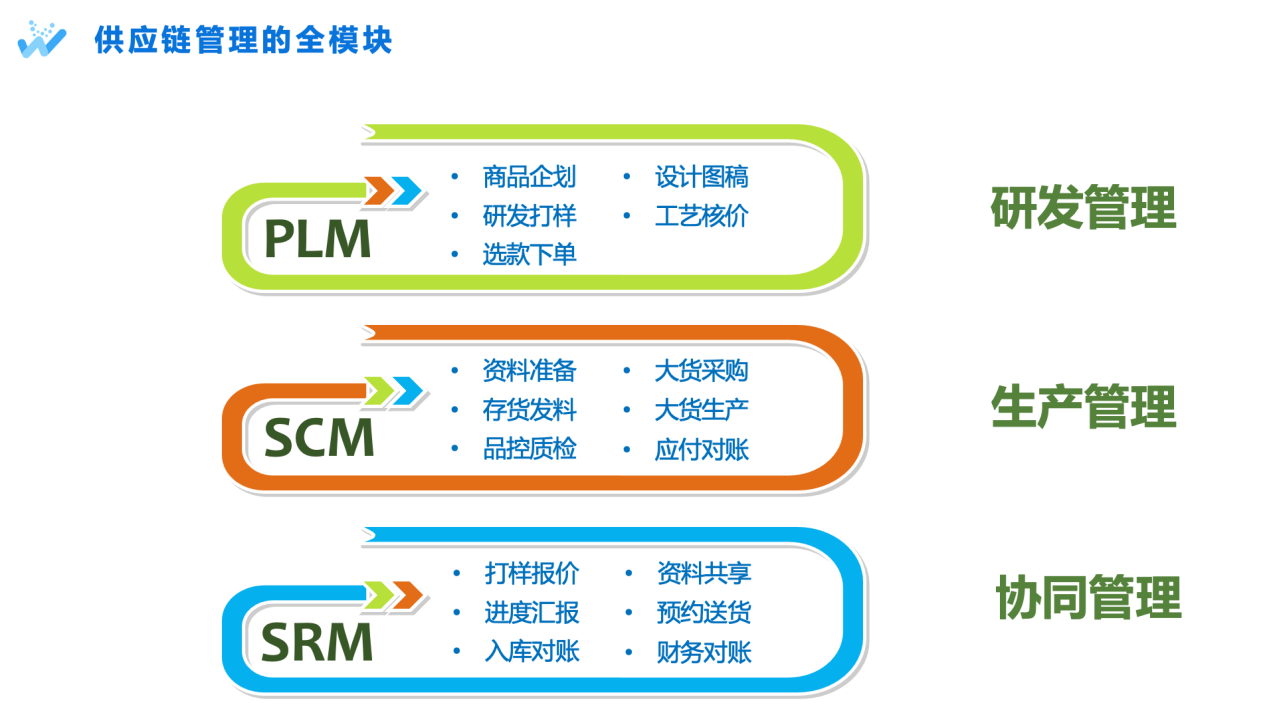 供应链管理的全模块

PLM
• 商品企划
• 研发打样
• 选款下单
• 设计图稿
• 工艺核价

研发管理

SCM
• 资料准备
• 存货发料
• 品控质检
• 大货采购
• 大货生产
• 应付对账

生产管理

SRM
• 打样报价
• 进度汇报
• 入库对账
• 资料共享
• 预约送货
• 财务对账

协同管理